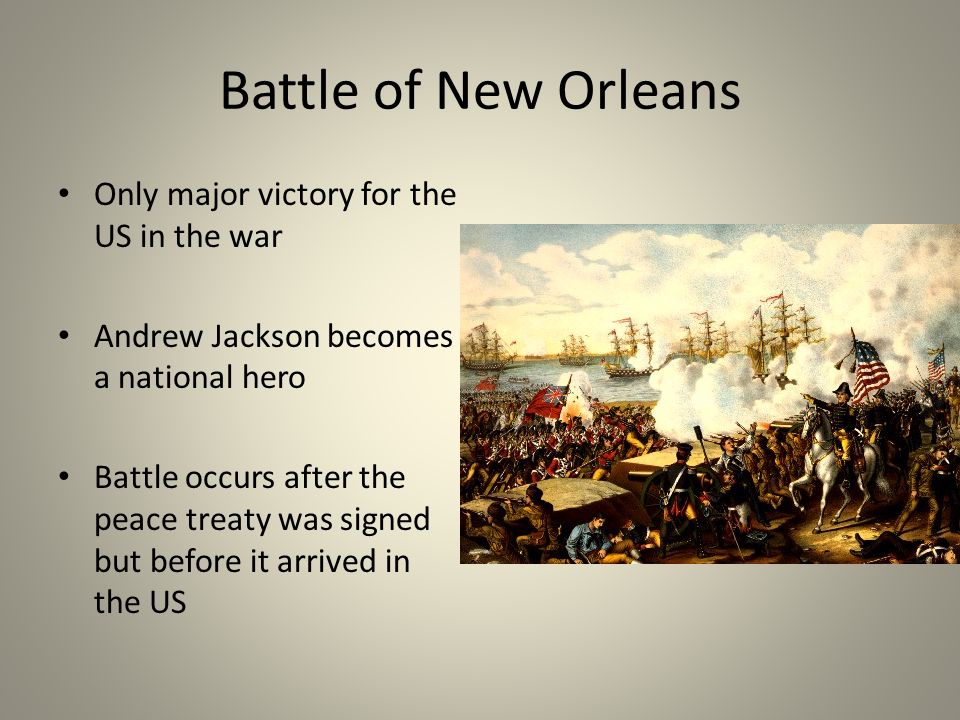 Battle of New Orleans

• Only major victory for the US in the war

• Andrew Jackson becomes a national hero

• Battle occurs after the peace treaty was signed but before it arrived in the US